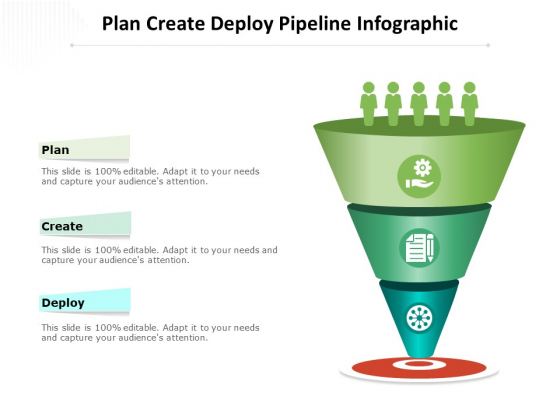 Plan Create Deploy Pipeline Infographic

Plan

This slide is 100% editable. Adapt it to your needs and capture your audience's attention.

Create

This slide is 100% editable. Adapt it to your needs and capture your audience's attention.

Deploy

This slide is 100% editable. Adapt it to your needs and capture your audience's attention.